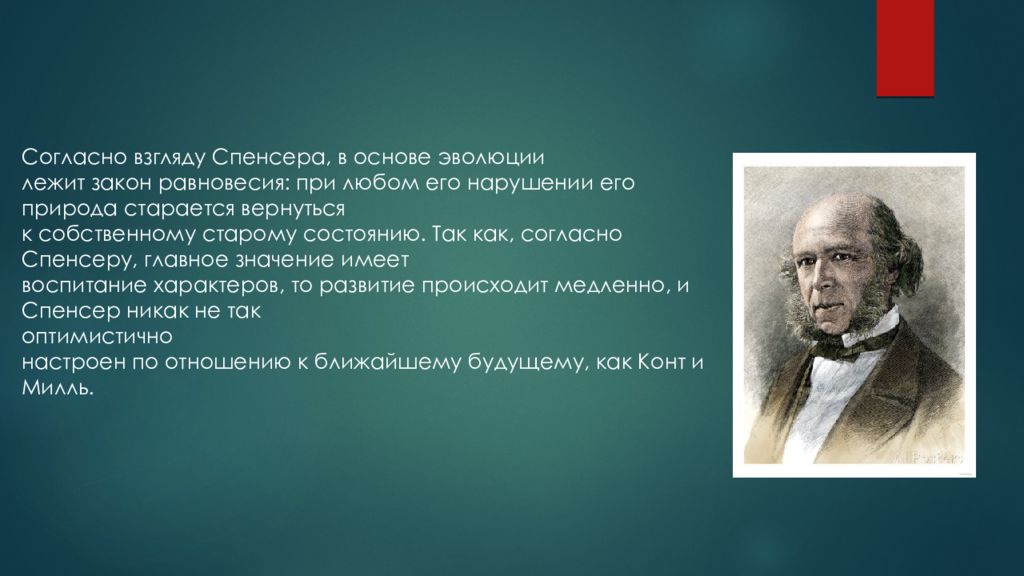 Согласно взгляду Спенсера, в основе эволюции лежит закон равновесия: при любом его нарушении его природа старается вернуться к собственному старому состоянию. Так как, согласно Спенсеру, главное значение имеет воспитание характеров, то развитие происходит медленно, и Спенсер никак не так оптимистично настроен по отношению к ближайшему будущему, как Конт и Милль.